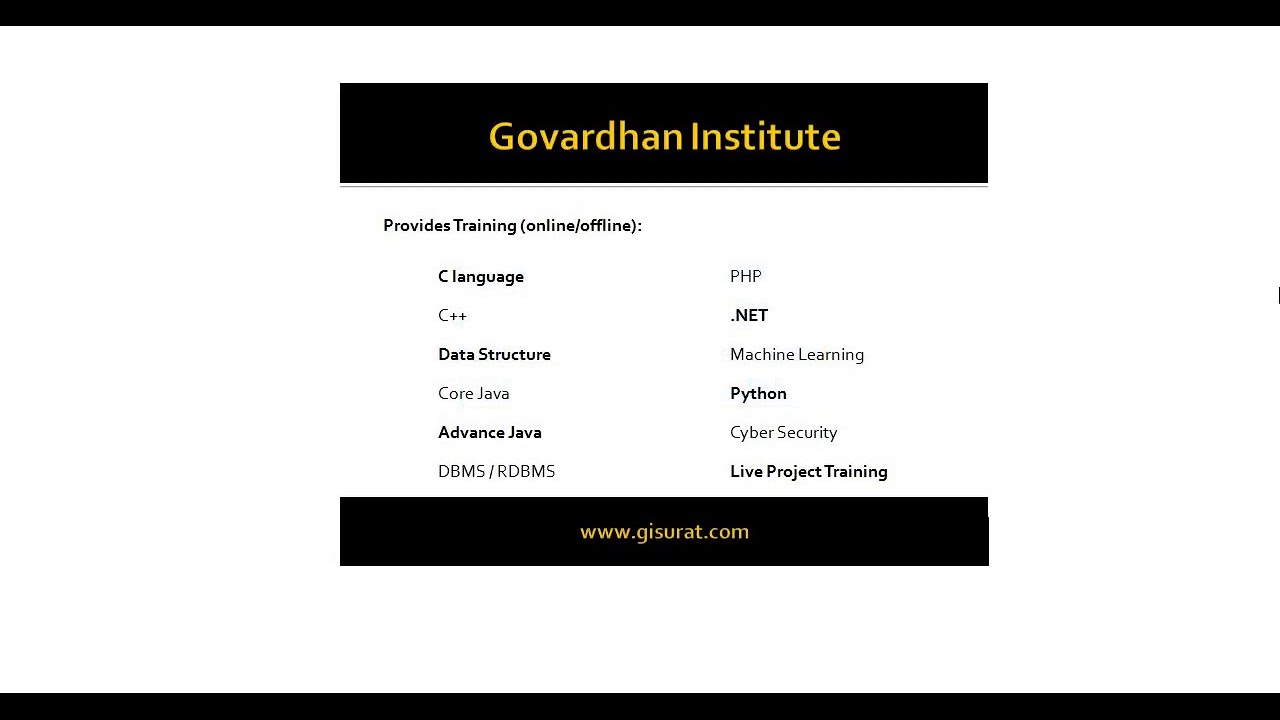 Govardhan Institute

Provides Training (online/offline):

C language
C++
Data Structure
Core Java
Advance Java
DBMS / RDBMS

PHP
.NET
Machine Learning
Python
Cyber Security
Live Project Training

www.gisurat.com